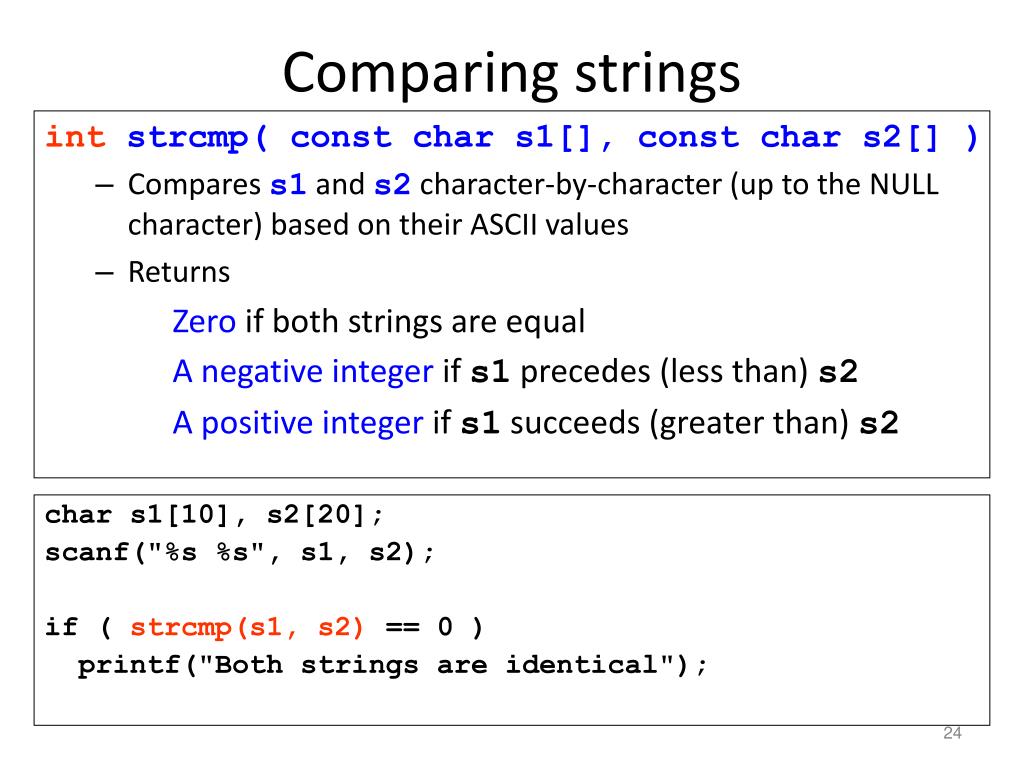 Comparing strings

int strcmp( const char s1[], const char s2[] )

– Compares s1 and s2 character-by-character (up to the NULL character) based on their ASCII values

– Returns

Zero if both strings are equal

A negative integer if s1 precedes (less than) s2

A positive integer if s1 succeeds (greater than) s2

char s1[10], s2[20];
scanf("%s %s", s1, s2);

if ( strcmp(s1, s2) == 0 )
  printf("Both strings are identical");

24